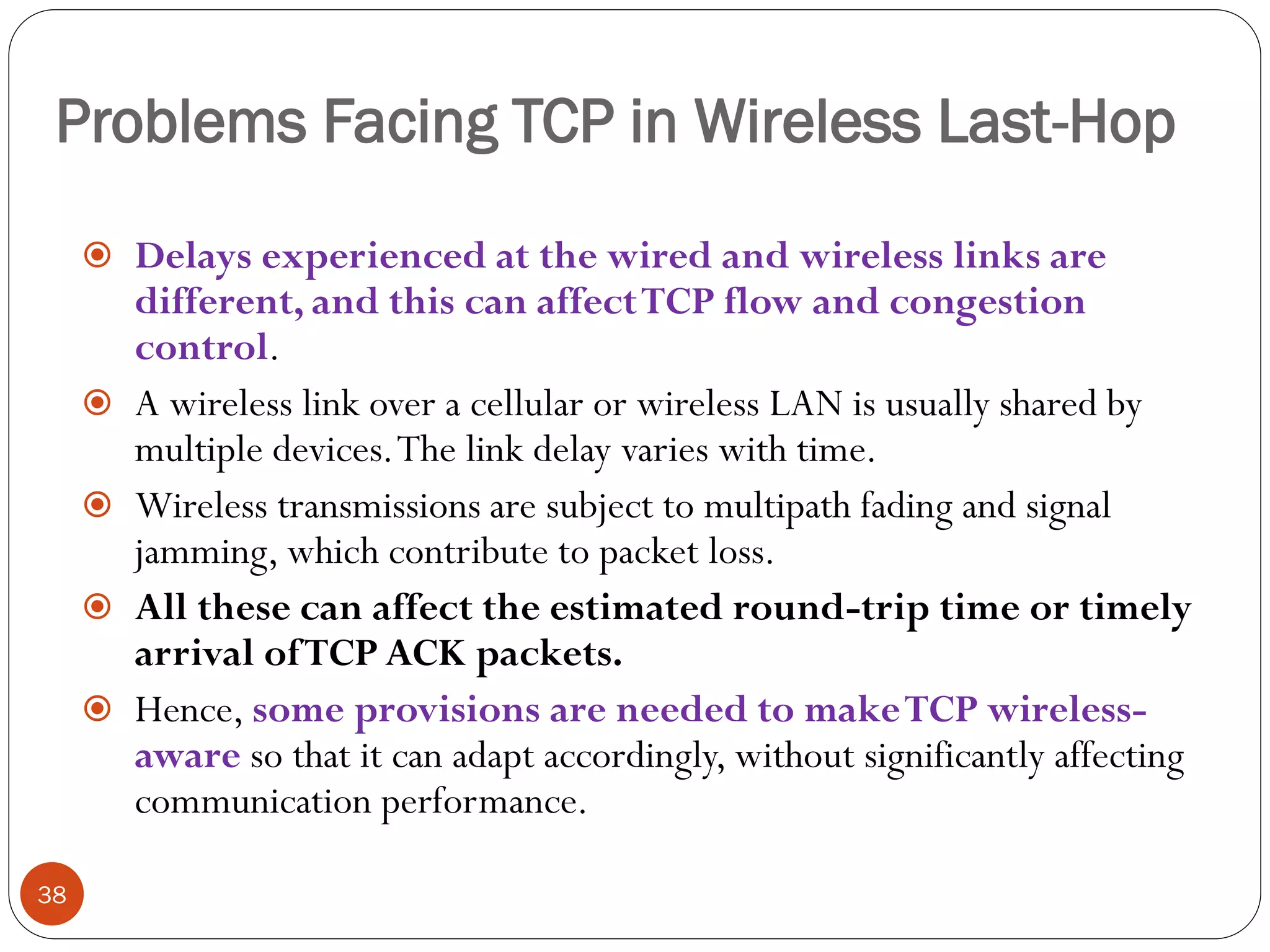 Problems Facing TCP in Wireless Last-Hop

Delays experienced at the wired and wireless links are different, and this can affect TCP flow and congestion control.

A wireless link over a cellular or wireless LAN is usually shared by multiple devices. The link delay varies with time.

Wireless transmissions are subject to multipath fading and signal jamming, which contribute to packet loss.

All these can affect the estimated round-trip time or timely arrival of TCP ACK packets.

Hence, some provisions are needed to make TCP wireless-aware so that it can adapt accordingly, without significantly affecting communication performance.

38